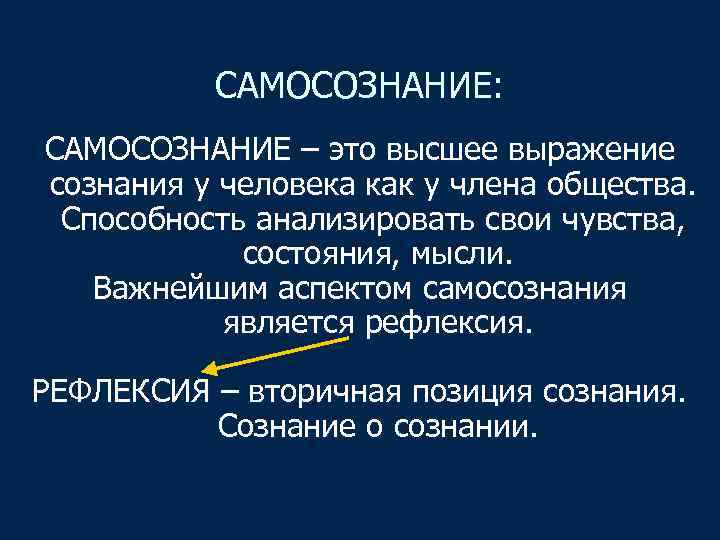 САМОСОЗНАНИЕ:

САМОСОЗНАНИЕ – это высшее выражение сознания у человека как у члена общества. Способность анализировать свои чувства, состояния, мысли.
Важнейшим аспектом самосознания является рефлексия.

РЕФЛЕКСИЯ – вторичная позиция сознания. Сознание о сознании.